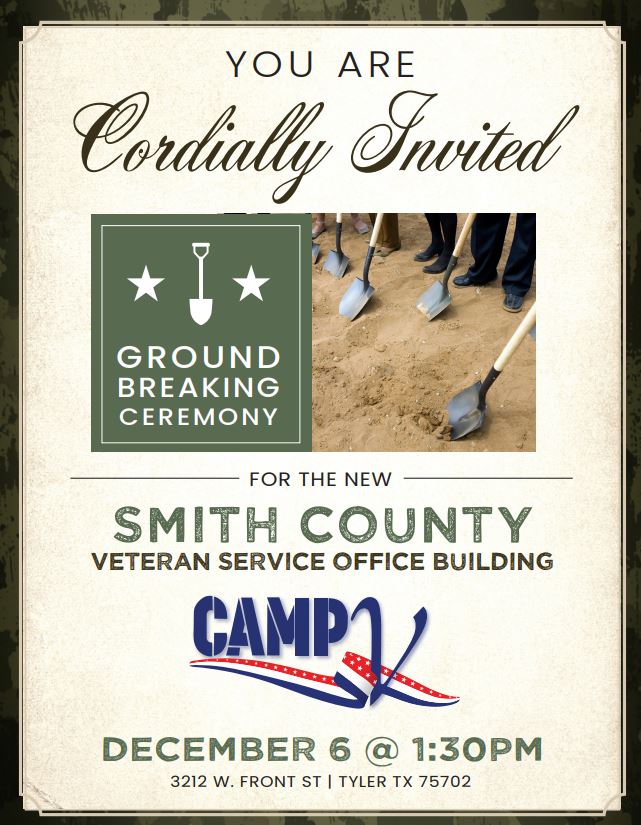 YOU ARE

Cordially Invited

GROUND BREAKING CEREMONY

FOR THE NEW

SMITH COUNTY

VETERAN SERVICE OFFICE BUILDING

CAMP V

DECEMBER 6 @ 1:30PM

3212 W. FRONT ST | TYLER TX 75702